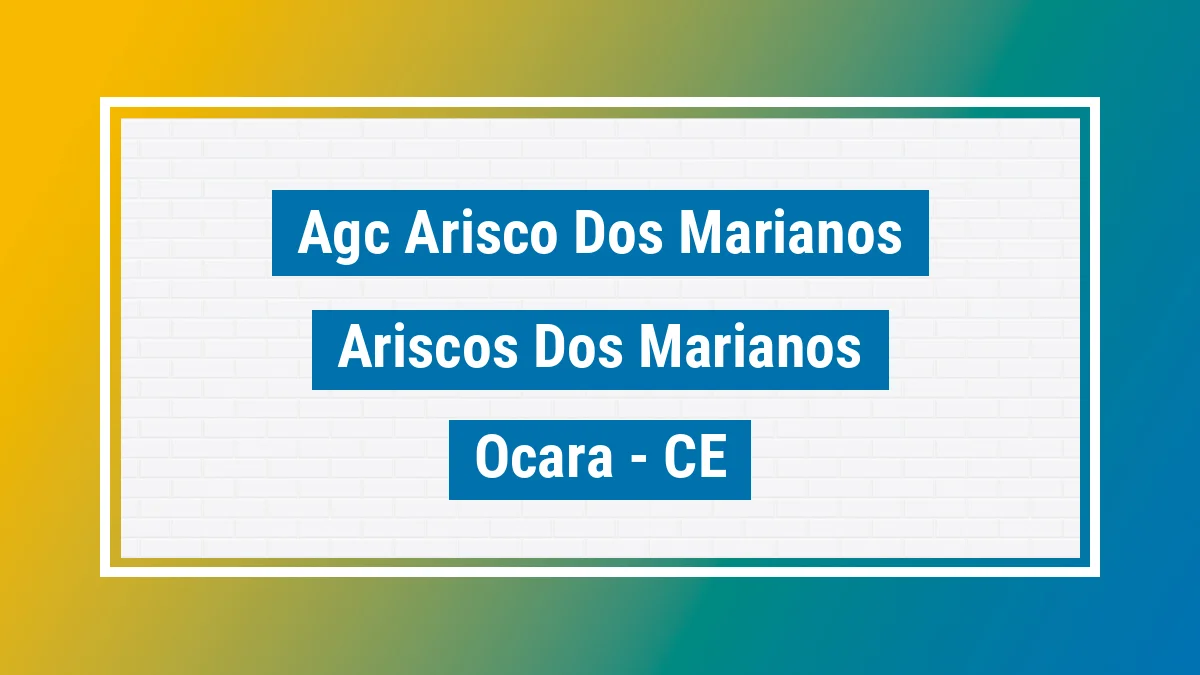 Agc Arisco Dos Marianos

Ariscos Dos Marianos

Ocara - CE